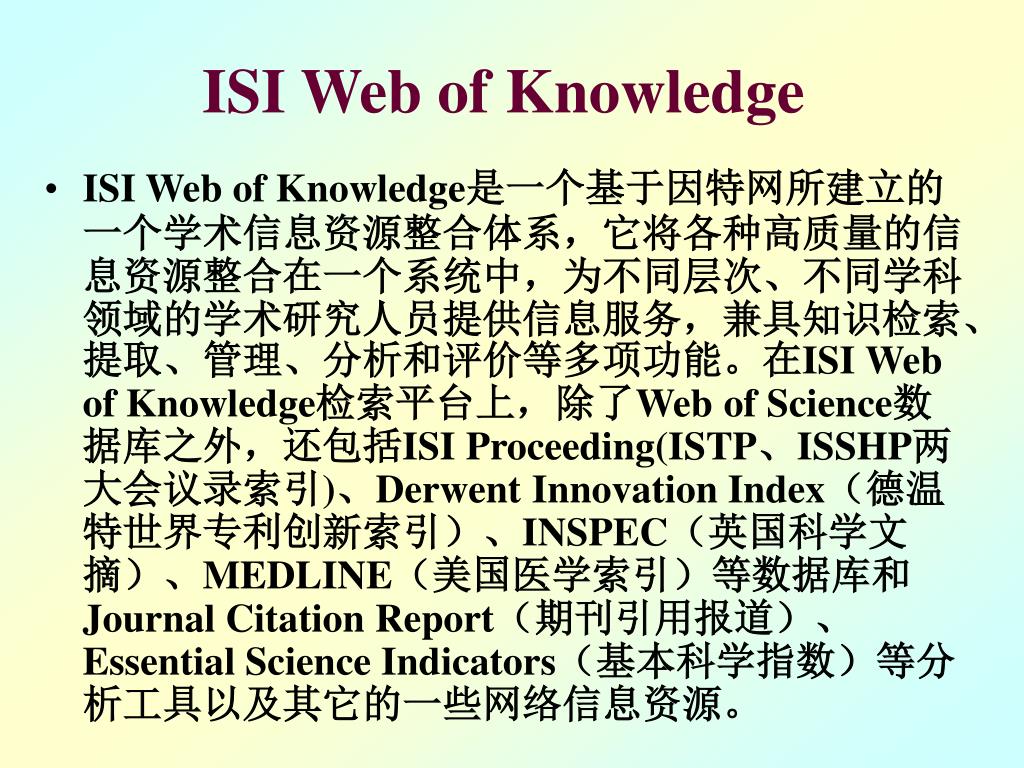 ISI Web of Knowledge

• ISI Web of Knowledge是一个基于因特网所建立的一个学术信息资源整合体系，它将各种高质量的信息资源整合在一个系统中，为不同层次、不同学科领域的学术研究人员提供信息服务，兼具知识检索、提取、管理、分析和评价等多项功能。在ISI Web of Knowledge检索平台上，除了Web of Science数据库之外，还包括ISI Proceeding(ISTP、ISSHP两大会议录索引)、Derwent Innovation Index（德温特世界专利创新索引）、INSPEC（英国科学文摘）、MEDLINE（美国医学索引）等数据库和Journal Citation Report（期刊引用报道）、Essential Science Indicators（基本科学指数）等分析工具以及其它的一些网络信息资源。